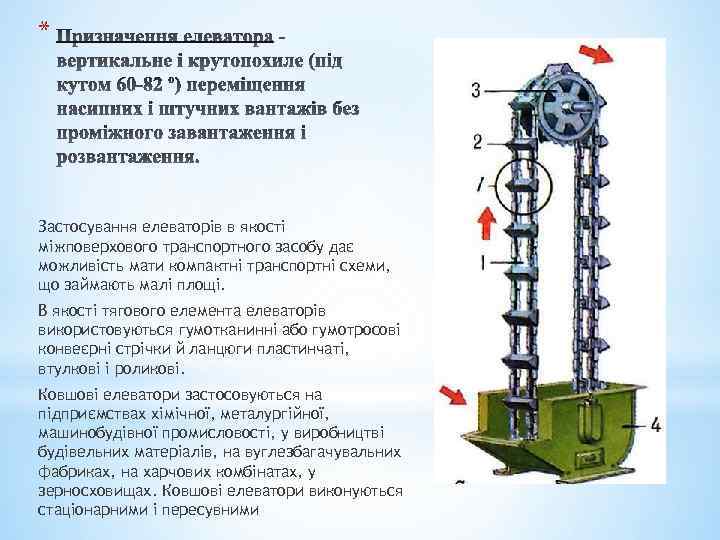 * Призначення елеватора - вертикальне і крутопохиле (під кутом 60-82 º) переміщення насипних і штучних вантажів без проміжного завантаження і розвантаження.

Застосування елеваторів в якості міжповерхового транспортного засобу дає можливість мати компактні транспортні схеми, що займають малі площі.

В якості тягового елемента елеваторів використовуються гумотканинні або гумотросові конвеєрні стрічки й ланцюги пластинчаті, втулкові і роликові.

Ковшові елеватори застосовуються на підприємствах хімічної, металургійної, машинобудівної промисловості, у виробництві будівельних матеріалів, на вуглезбагачувальних фабриках, на харчових комбінатах, у зерносховищах. Ковшові елеватори виконуються стаціонарними і пересувними

3
2
I
1
4